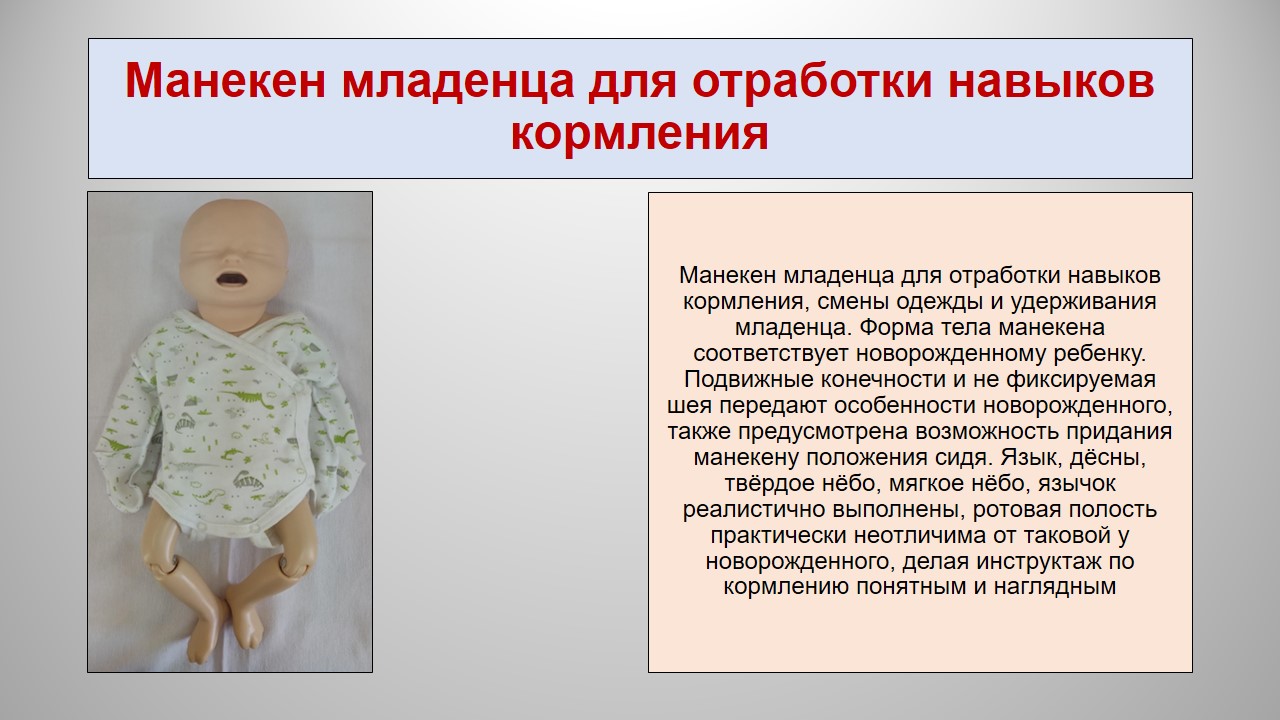 Манекен младенца для отработки навыков кормления

Манекен младенца для отработки навыков кормления, смены одежды и удерживания младенца. Форма тела манекена соответствует новорожденному ребенку. Подвижные конечности и не фиксируемая шея передают особенности новорожденного, также предусмотрена возможность придания манекену положения сидя. Язык, дёсны, твёрдое нёбо, мягкое нёбо, язычок реалистично выполнены, ротовая полость практически неотличима от таковой у новорожденного, делая инструктаж по кормлению понятным и наглядным